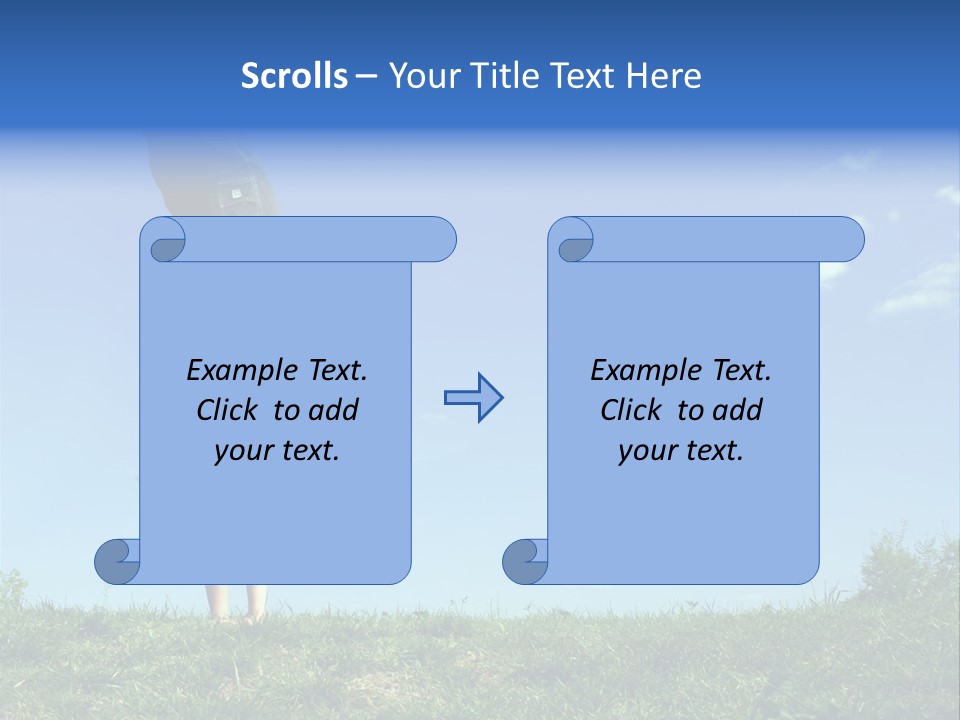 Scrolls – Your Title Text Here

Example Text. Click to add your text.

Example Text. Click to add your text.